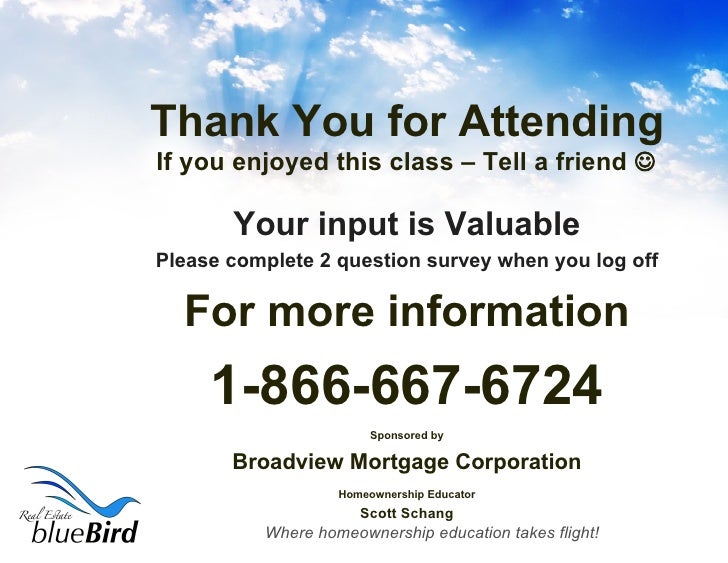 Thank You for Attending
If you enjoyed this class – Tell a friend ☺

Your input is Valuable
Please complete 2 question survey when you log off

For more information

1-866-667-6724

Sponsored by

Broadview Mortgage Corporation

Homeownership Educator
Scott Schang
Where homeownership education takes flight!

Real Estate blueBird